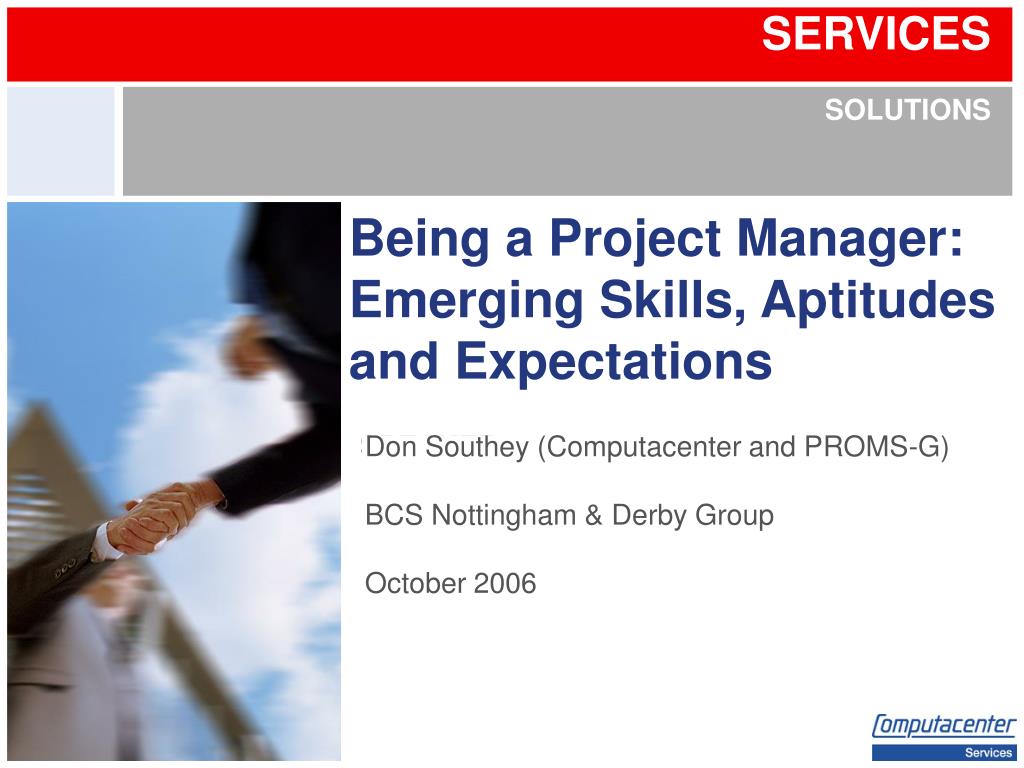 SERVICES

SOLUTIONS

Being a Project Manager: Emerging Skills, Aptitudes and Expectations

Don Southey (Computacenter and PROMS-G)

BCS Nottingham & Derby Group

October 2006

Computacenter
Services